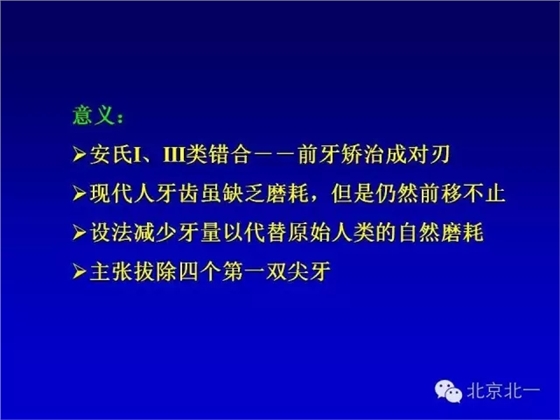 意义：

➢安氏I、III类错合－－前牙矫治成对刃

➢现代人牙齿虽缺乏磨耗，但是仍然前移不止

➢设法减少牙量以代替原始人类的自然磨耗

➢主张拔除四个第一双尖牙

北京北一